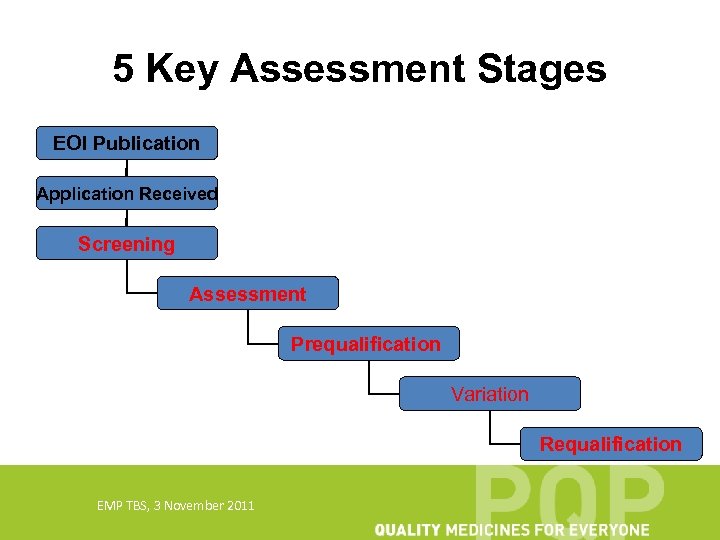 5 Key Assessment Stages

EOI Publication

Application Received

Screening

Assessment

Prequalification

Variation

Requalification

EMP TBS, 3 November 2011

PQP

QUALITY MEDICINES FOR EVERYONE